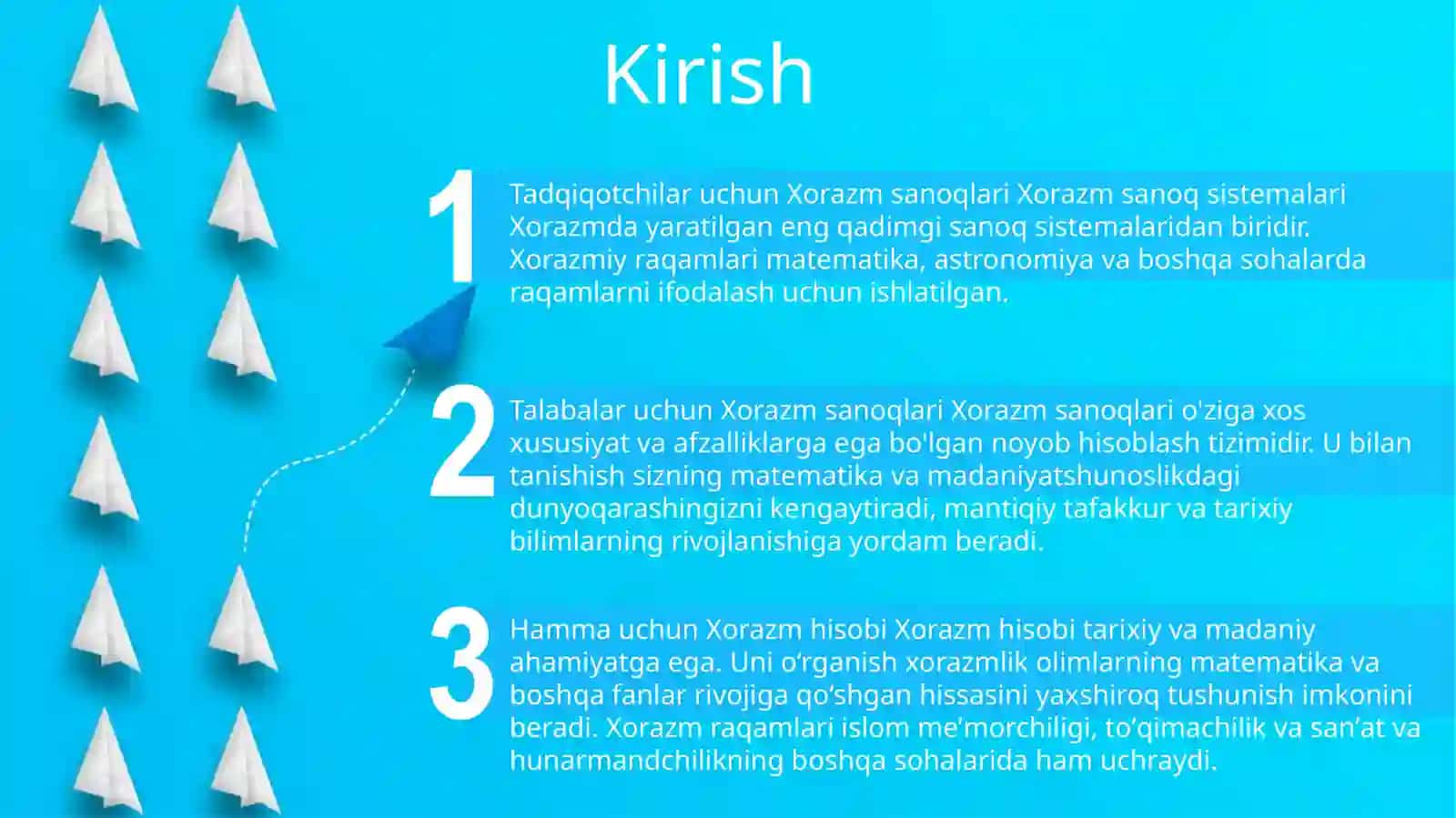 Kirish

1

Tadqiqotchilar uchun Xorazm sanoqlari Xorazm sanoq sistemalari Xorazmda yaratilgan eng qadimgi sanoq sistemalaridan biridir. Xorazmiy raqamlari matematika, astronomiya va boshqa sohalarda raqamlarni ifodalash uchun ishlatilgan.

2

Talabalar uchun Xorazm sanoqlari Xorazm sanoqlari o'ziga xos xususiyat va afzalliklarga ega bo'lgan noyob hisoblash tizimidir. U bilan tanishish sizning matematika va madaniyatshunoslikdagi dunyoqarashingizni kengaytiradi, mantiqiy tafakkur va tarixiy bilimlarning rivojlanishiga yordam beradi.

3

Hamma uchun Xorazm hisobi Xorazm hisobi tarixiy va madaniy ahamiyatga ega. Uni o‘rganish xorazmlik olimlarning matematika va boshqa fanlar rivojiga qo‘shgan hissasini yaxshiroq tushunish imkonini beradi. Xorazm raqamlari islom me’morchiligi, to‘qimachilik va san’at va hunarmandchilikning boshqa sohalarida ham uchraydi.